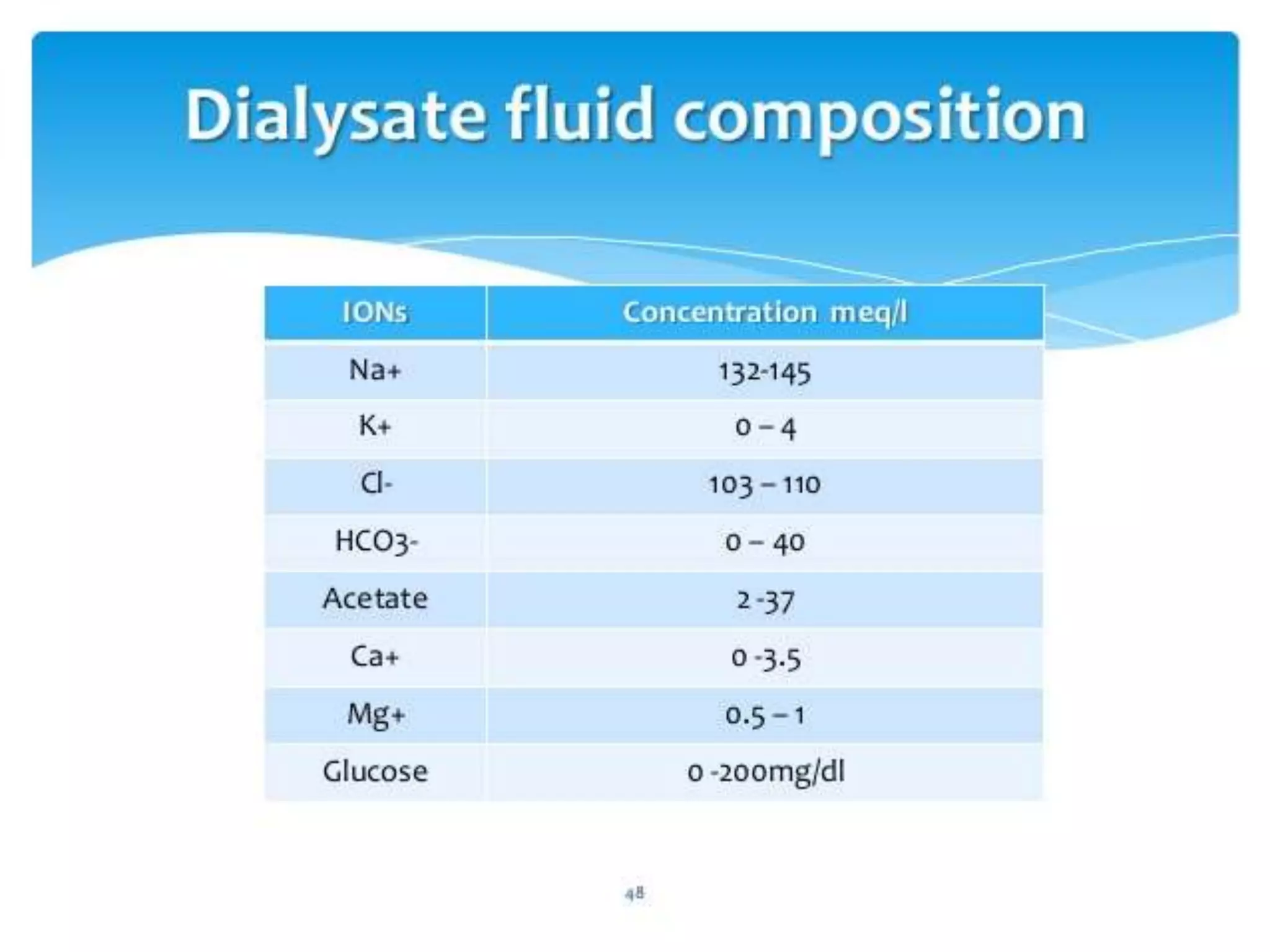 Dialysate fluid composition

| IONs | Concentration meq/l |
|---|---|
| Na+ | 132-145 |
| K+ | 0 – 4 |
| Cl- | 103 – 110 |
| HCO3- | 0 – 40 |
| Acetate | 2 -37 |
| Ca+ | 0 -3.5 |
| Mg+ | 0.5 – 1 |
| Glucose | 0 -200mg/dl |

48